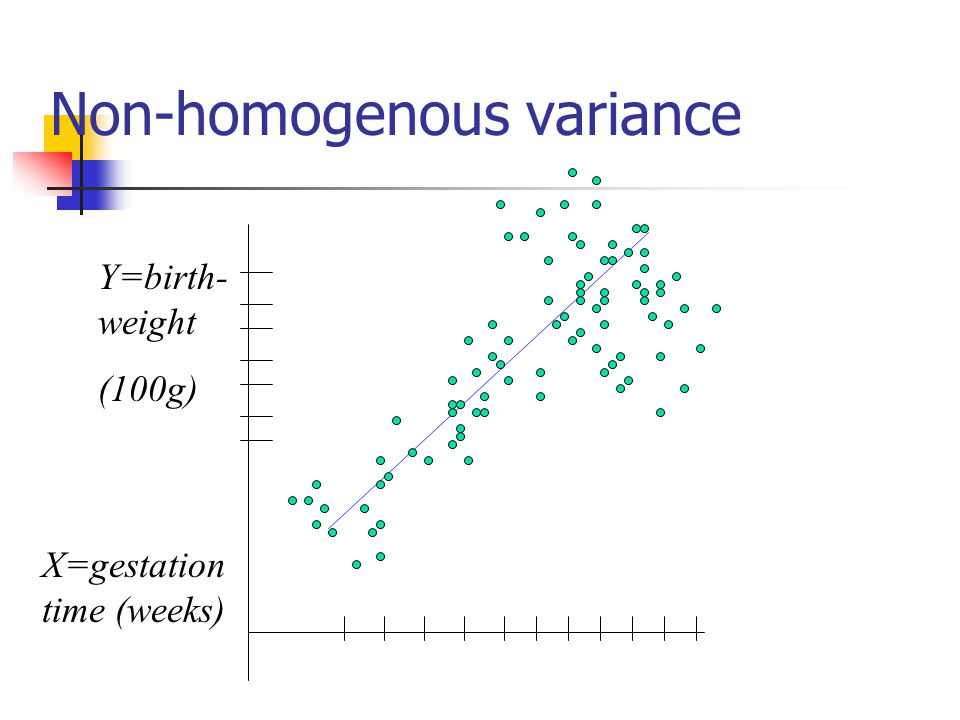 Non-homogenous variance

Y=birth-weight

(100g)

X=gestation time (weeks)